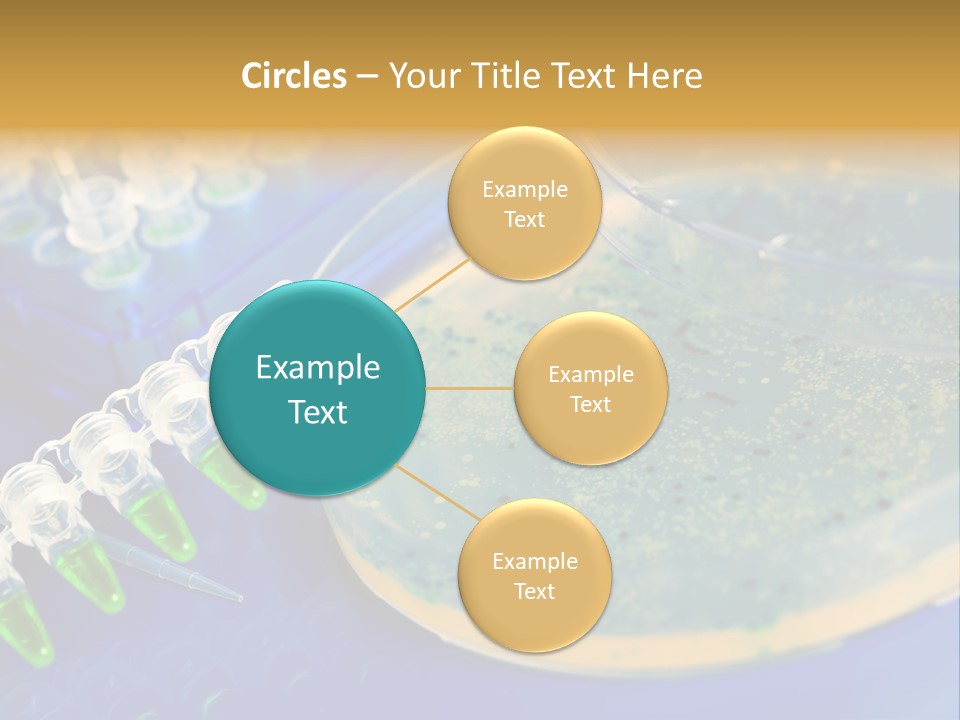 Circles – Your Title Text Here

Example Text

Example Text

Example Text

Example Text